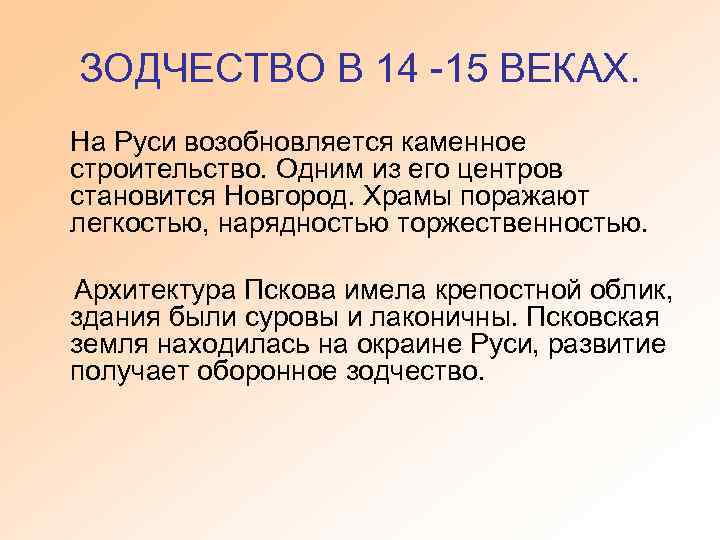 ЗОДЧЕСТВО В 14 -15 ВЕКАХ.

На Руси возобновляется каменное строительство. Одним из его центров становится Новгород. Храмы поражают легкостью, нарядностью торжественностью.

Архитектура Пскова имела крепостной облик, здания были суровы и лаконичны. Псковская земля находилась на окраине Руси, развитие получает оборонное зодчество.